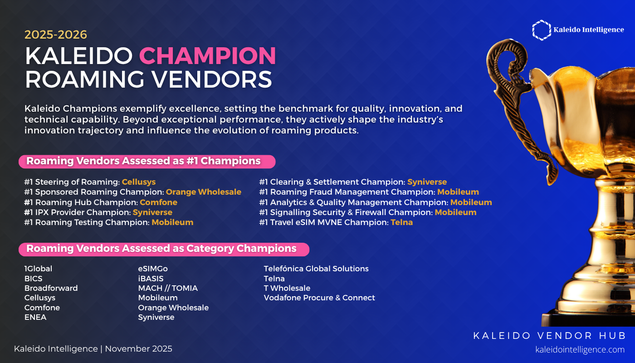 2025-2026
KALEIDO CHAMPION
ROAMING VENDORS

Kaleido Intelligence

Kaleido Champions exemplify excellence, setting the benchmark for quality, innovation, and technical capability. Beyond exceptional performance, they actively shape the industry's innovation trajectory and influence the evolution of roaming products.

Roaming Vendors Assessed as #1 Champions

#1 Steering of Roaming: Cellusys
#1 Sponsored Roaming Champion: Orange Wholesale
#1 Roaming Hub Champion: Comfone
#1 IPX Provider Champion: Syniverse
#1 Roaming Testing Champion: Mobileum

#1 Clearing & Settlement Champion: Syniverse
#1 Roaming Fraud Management Champion: Mobileum
#1 Analytics & Quality Management Champion: Mobileum
#1 Signalling Security & Firewall Champion: Mobileum
#1 Travel eSIM MVNE Champion: Telna

Roaming Vendors Assessed as Category Champions

1Global
BICS
Broadforward
Cellusys
Comfone
ENEA

eSIMGo
iBASIS
MACH // TOMIA
Mobileum
Orange Wholesale
Syniverse

Telefónica Global Solutions
Telna
T Wholesale
Vodafone Procure & Connect

Kaleido Intelligence | November 2025

KALEIDO VENDOR HUB
kaleidointelligence.com